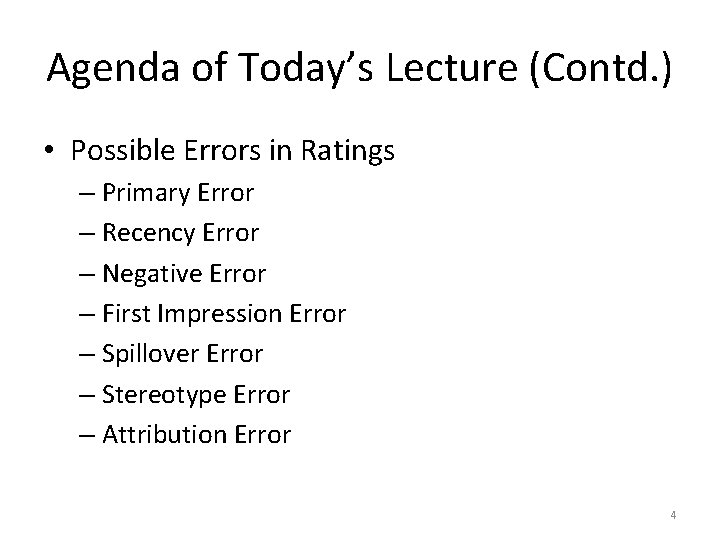 Agenda of Today’s Lecture (Contd.)

• Possible Errors in Ratings
– Primary Error
– Recency Error
– Negative Error
– First Impression Error
– Spillover Error
– Stereotype Error
– Attribution Error

4